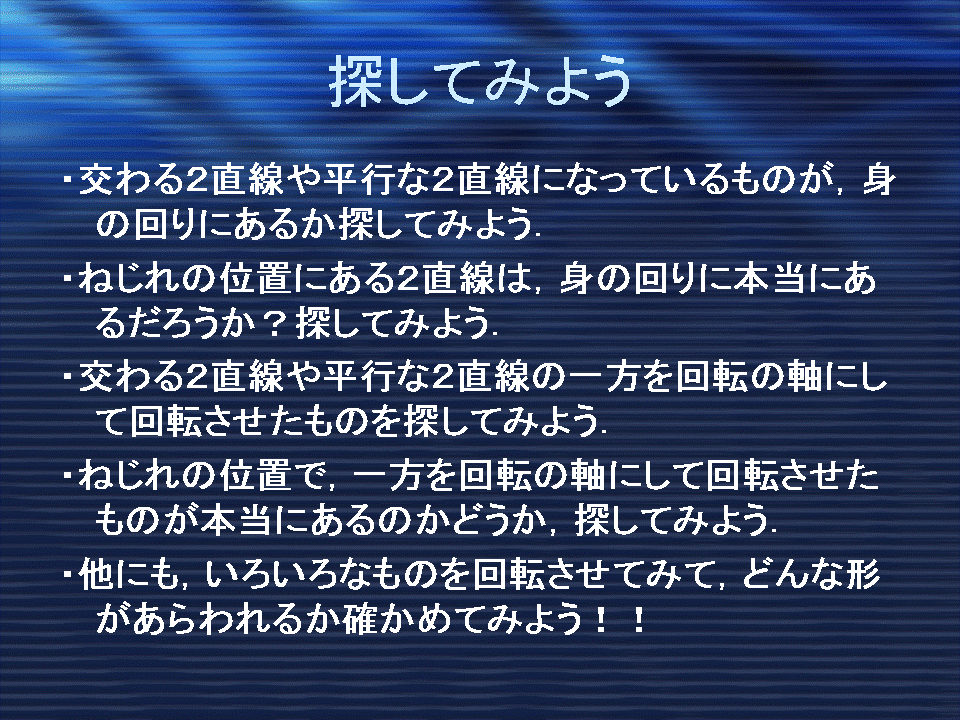 探してみよう

・交わる2直線や平行な2直線になっているものが，身の回りにあるか探してみよう.

・ねじれの位置にある2直線は，身の回りに本当にあるだろうか？探してみよう.

・交わる2直線や平行な2直線の一方を回転の軸にして回転させたものを探してみよう.

・ねじれの位置で，一方を回転の軸にして回転させたものが本当にあるのかどうか，探してみよう.

・他にも，いろいろなものを回転させてみて，どんな形があらわれるか確かめてみよう！！